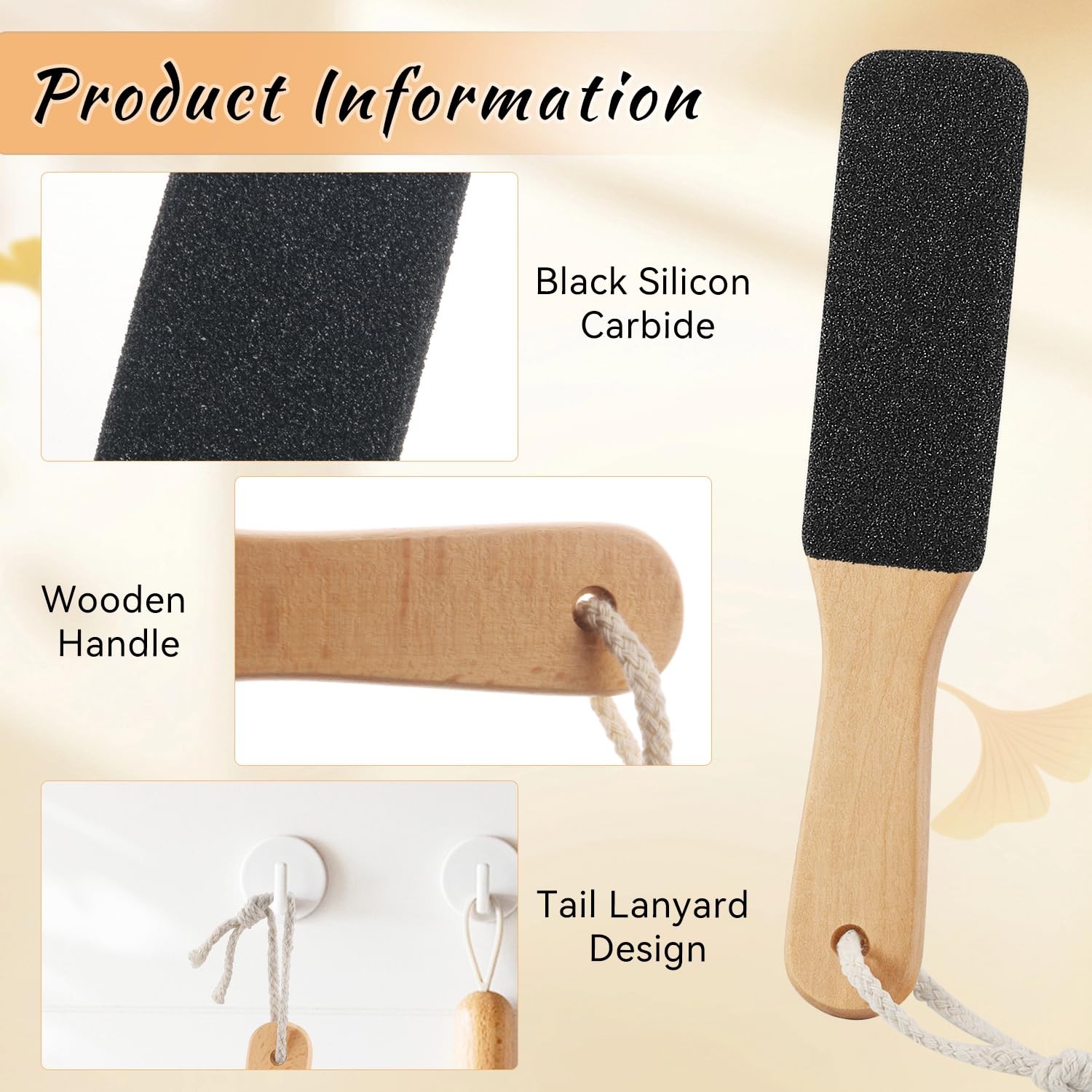 Product Information

Black Silicon Carbide

Wooden Handle

Tail Lanyard Design